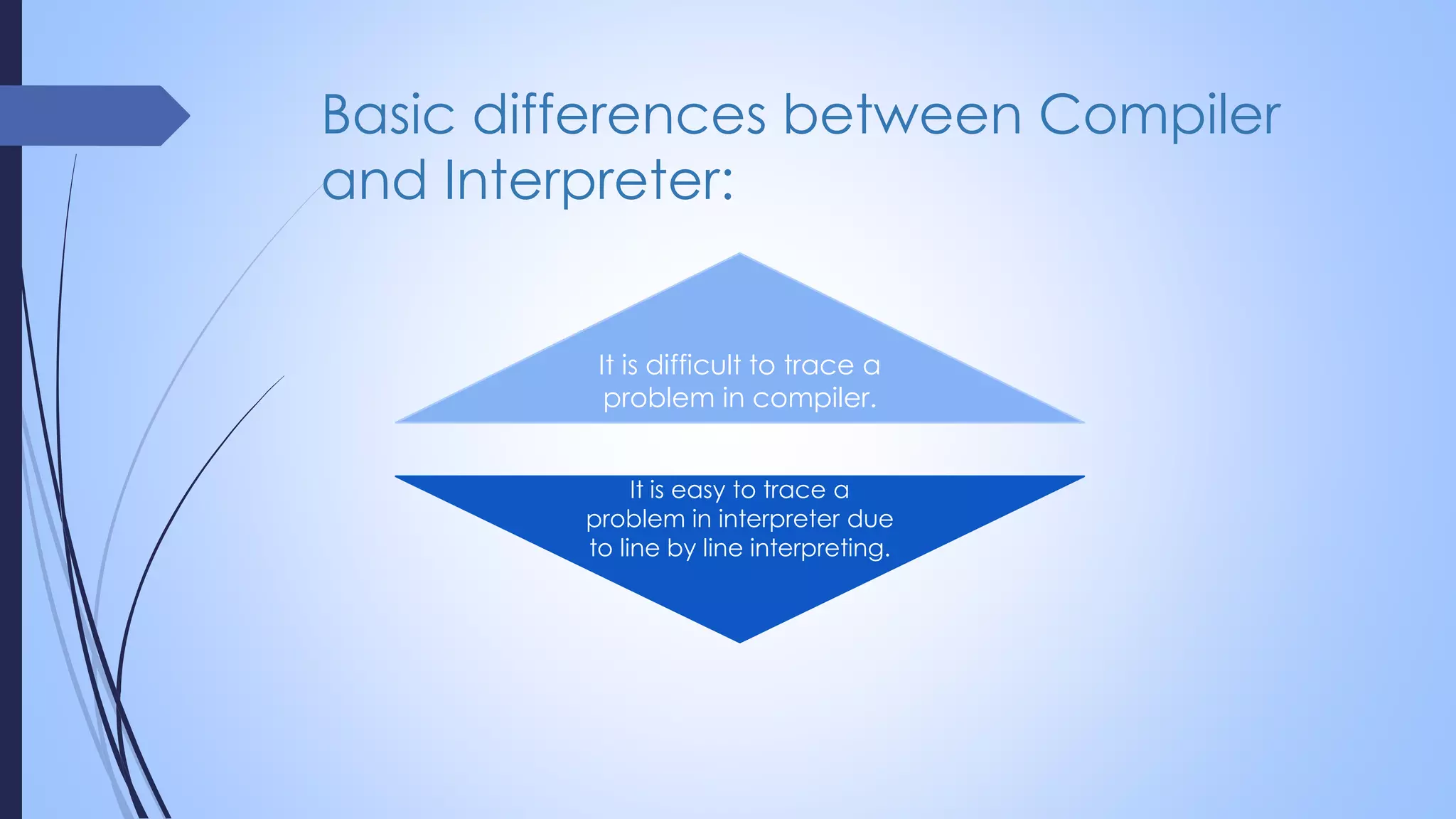 Basic differences between Compiler and Interpreter:

It is difficult to trace a problem in compiler.

It is easy to trace a problem in interpreter due to line by line interpreting.